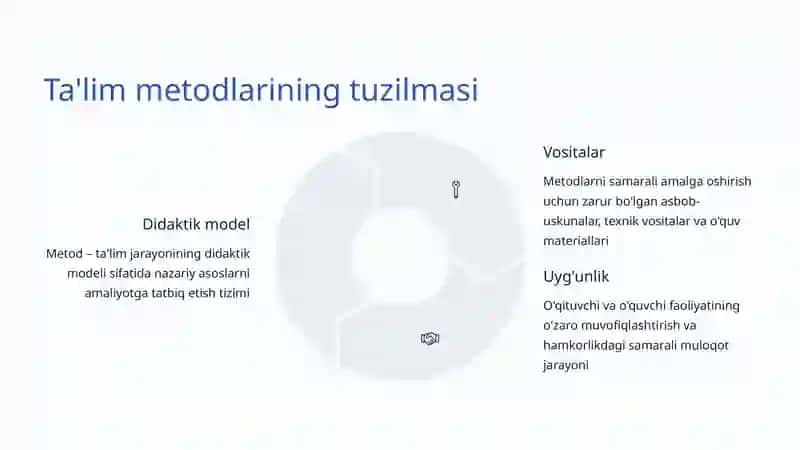 Ta'lim metodlarining tuzilmasi

Didaktik model

Metod – ta'lim jarayonining didaktik modeli sifatida nazariy asoslarni amaliyotga tatbiq etish tizimi

Vositalar

Metodlarni samarali amalga oshirish uchun zarur bo'lgan asbob-uskunalar, texnik vositalar va o'quv materiallari

Uyg'unlik

O'qituvchi va o'quvchi faoliyatining o'zaro muvofiqlashtirish va hamkorlikdagi samarali muloqot jarayoni